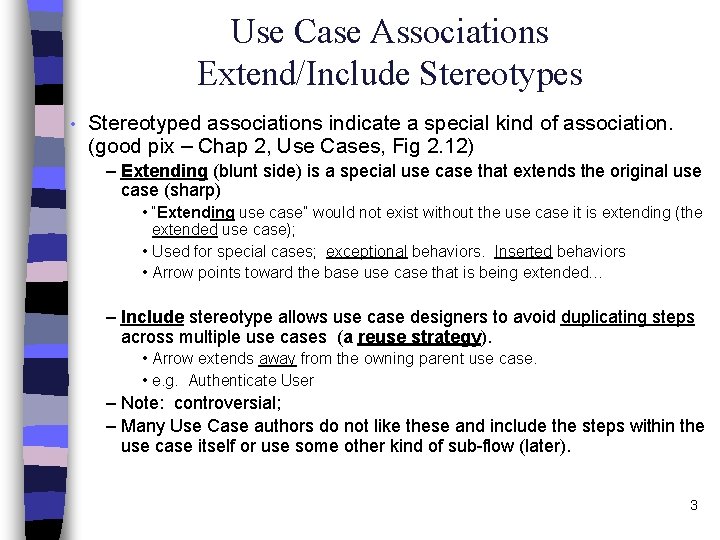 Use Case Associations
Extend/Include Stereotypes

• Stereotyped associations indicate a special kind of association. (good pix – Chap 2, Use Cases, Fig 2.12)

– Extending (blunt side) is a special use case that extends the original use case (sharp)

• "Extending use case" would not exist without the use case it is extending (the extended use case);

• Used for special cases; exceptional behaviors. Inserted behaviors

• Arrow points toward the base use case that is being extended...

– Include stereotype allows use case designers to avoid duplicating steps across multiple use cases (a reuse strategy).

• Arrow extends away from the owning parent use case.

• e.g. Authenticate User

– Note: controversial;

– Many Use Case authors do not like these and include the steps within the use case itself or use some other kind of sub-flow (later).

3